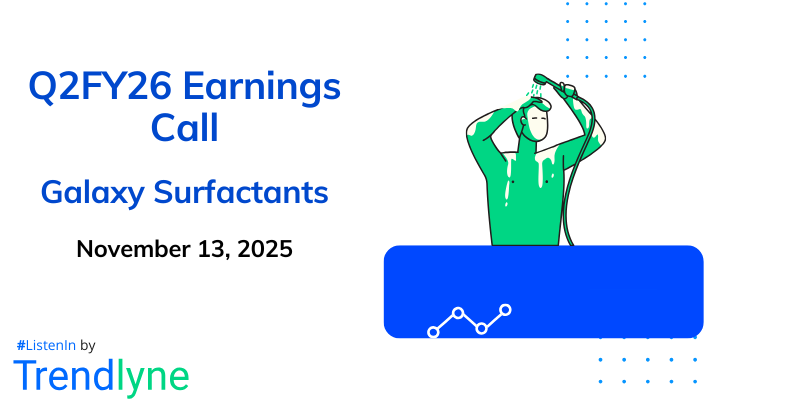 Q2FY26 Earnings Call

Galaxy Surfactants

November 13, 2025

#ListenIn by

Trendlyne